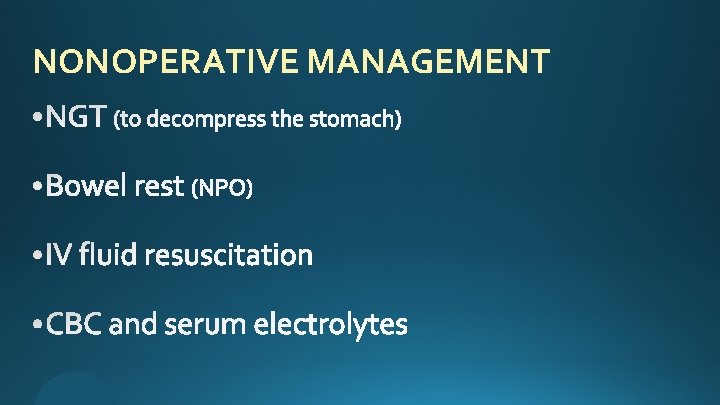 NONOPERATIVE MANAGEMENT

• NGT (to decompress the stomach)

• Bowel rest (NPO)

• IV fluid resuscitation

• CBC and serum electrolytes